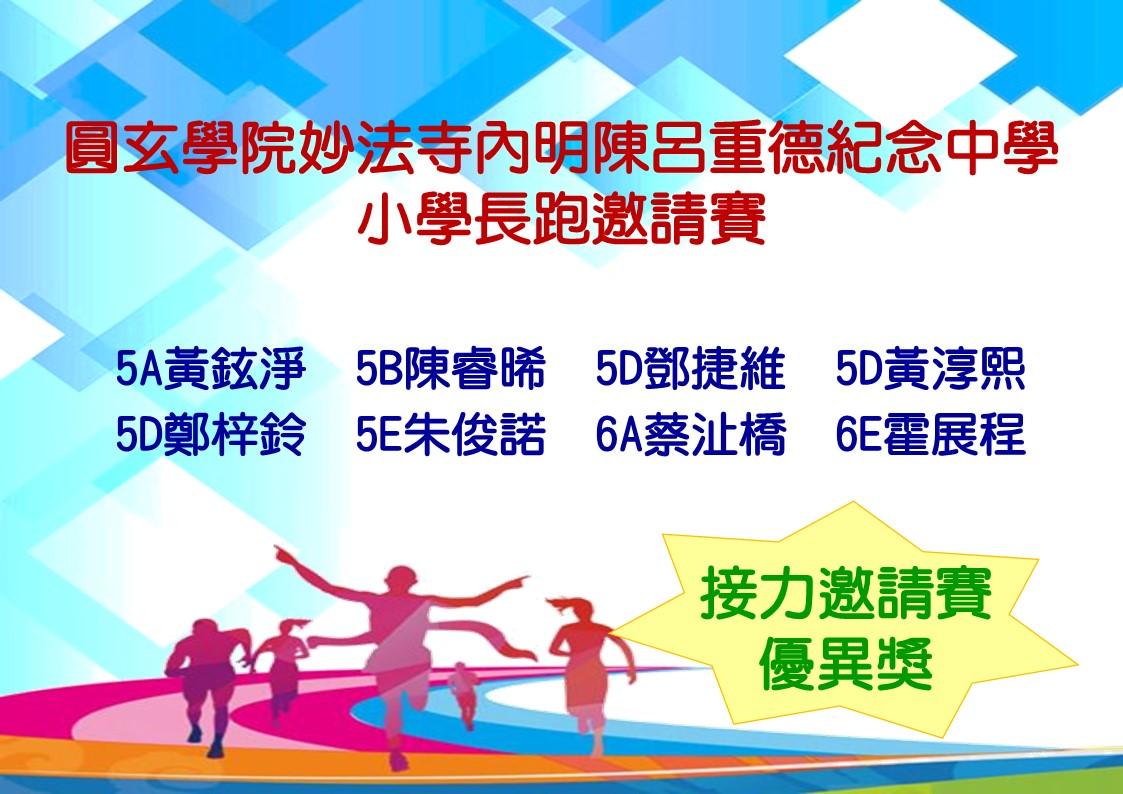 圓玄學院妙法寺內明陳呂重德紀念中學
小學長跑邀請賽

5A黃鉉淨　5B陳睿晞　5D鄧捷維　5D黃淳熙
5D鄭梓鈴　5E朱俊諾　6A蔡沚橋　6E霍展程

接力邀請賽
優異獎